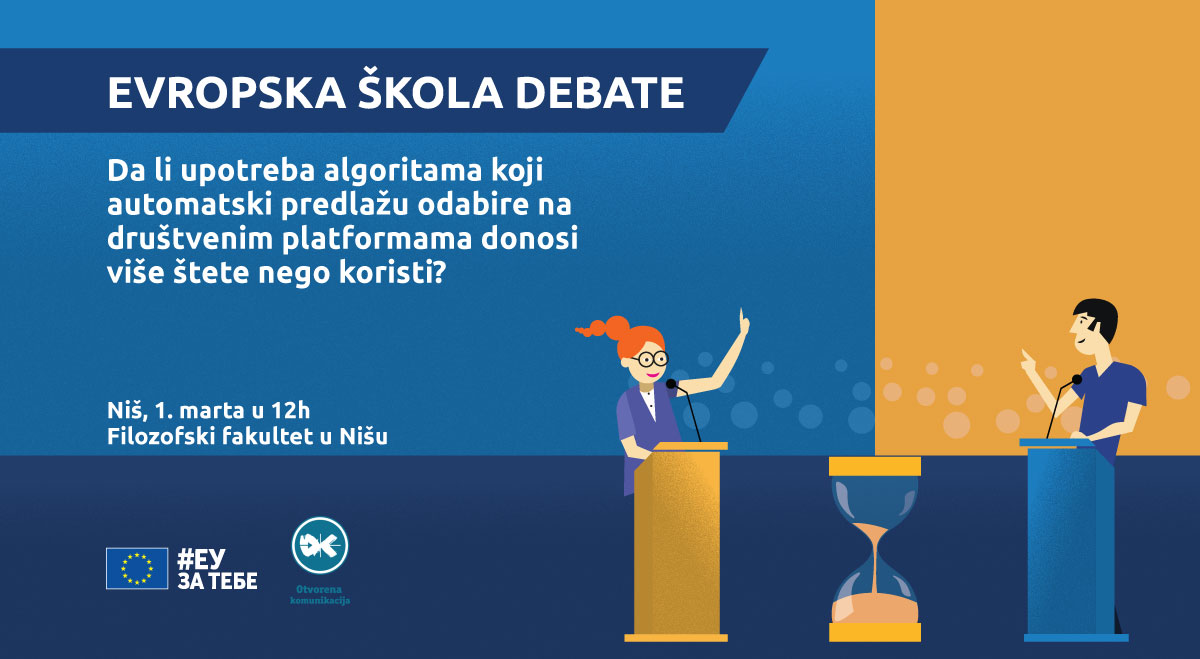 EVROPSKA ŠKOLA DEBATE

Da li upotreba algoritama koji automatski predlažu odabire na društvenim platformama donosi više štete nego koristi?

Niš, 1. marta u 12h
Filozofski fakultet u Nišu

#ЕУ ЗА ТЕБЕ

Otvorena komunikacija